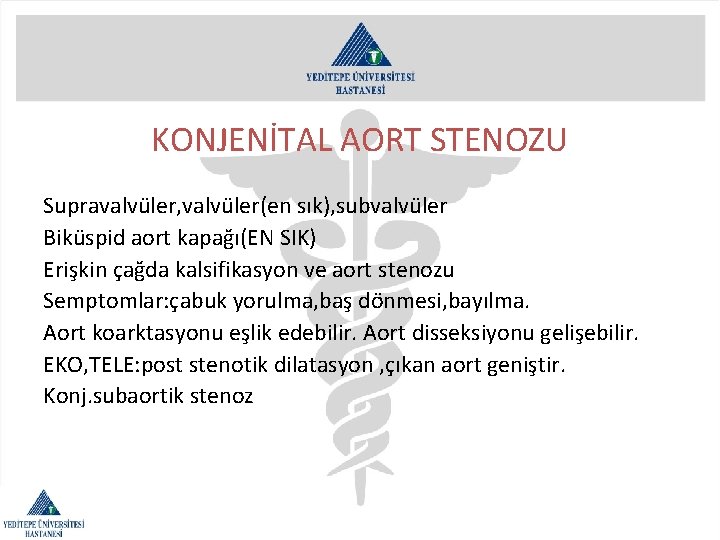 YEDİTEPE ÜNİVERSİTESİ HASTANESİ

KONJENİTAL AORT STENOZU

Supravalvüler,valvüler(en sık),subvalvüler
Biküspid aort kapağı(EN SIK)
Erişkin çağda kalsifikasyon ve aort stenozu
Semptomlar:çabuk yorulma,baş dönmesi,bayılma.
Aort koarktasyonu eşlik edebilir. Aort disseksiyonu gelişebilir.
EKO,TELE:post stenotik dilatasyon ,çıkan aort geniştir.
Konj.subaortik stenoz

YEDİTEPE ÜNİVERSİTESİ HASTANESİ